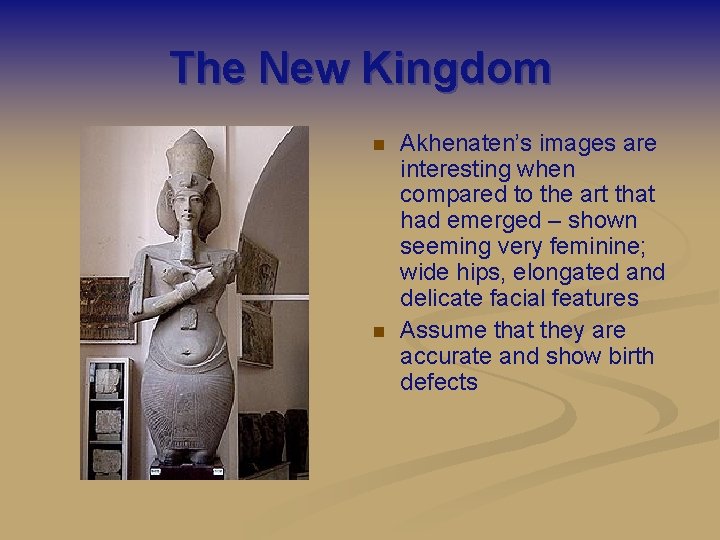 The New Kingdom

- Akhenaten's images are interesting when compared to the art that had emerged – shown seeming very feminine; wide hips, elongated and delicate facial features
- Assume that they are accurate and show birth defects